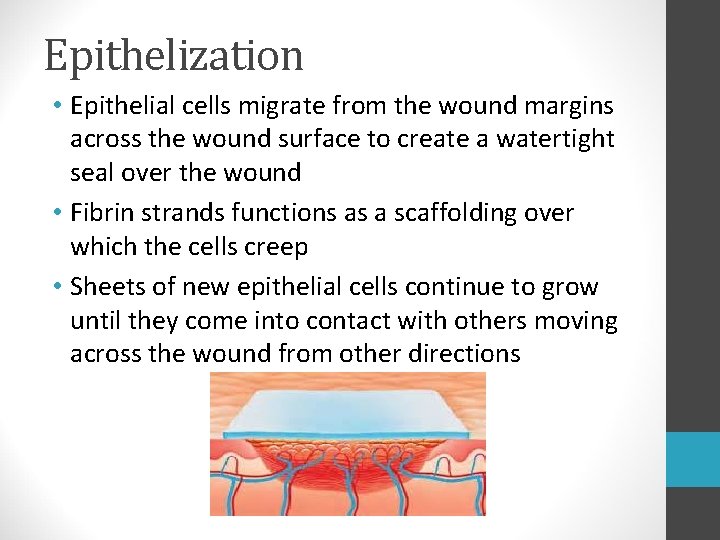 Epithelization

• Epithelial cells migrate from the wound margins across the wound surface to create a watertight seal over the wound

• Fibrin strands functions as a scaffolding over which the cells creep

• Sheets of new epithelial cells continue to grow until they come into contact with others moving across the wound from other directions